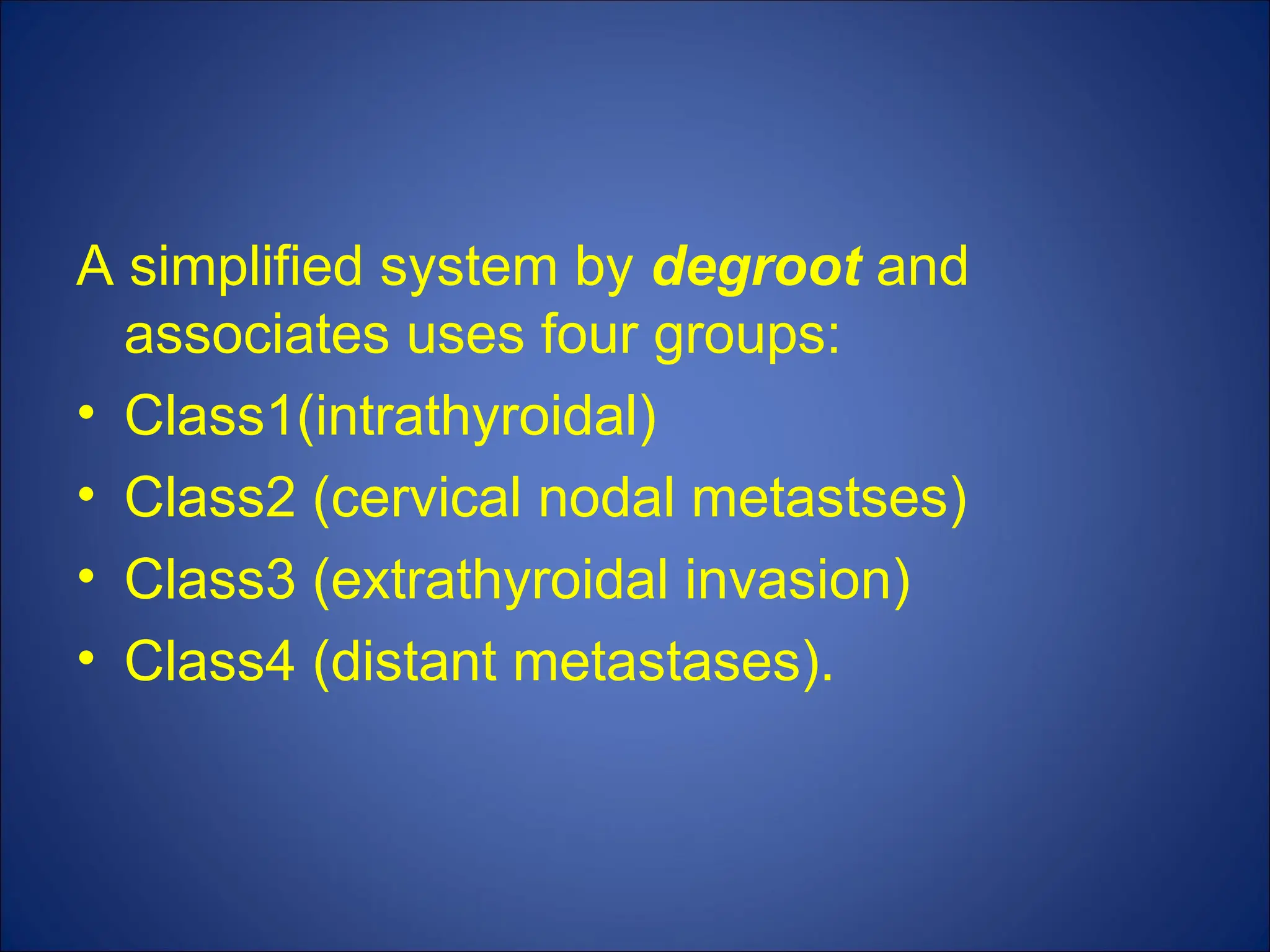 A simplified system by degroot and associates uses four groups:

• Class1(intrathyroidal)
• Class2 (cervical nodal metastses)
• Class3 (extrathyroidal invasion)
• Class4 (distant metastases).